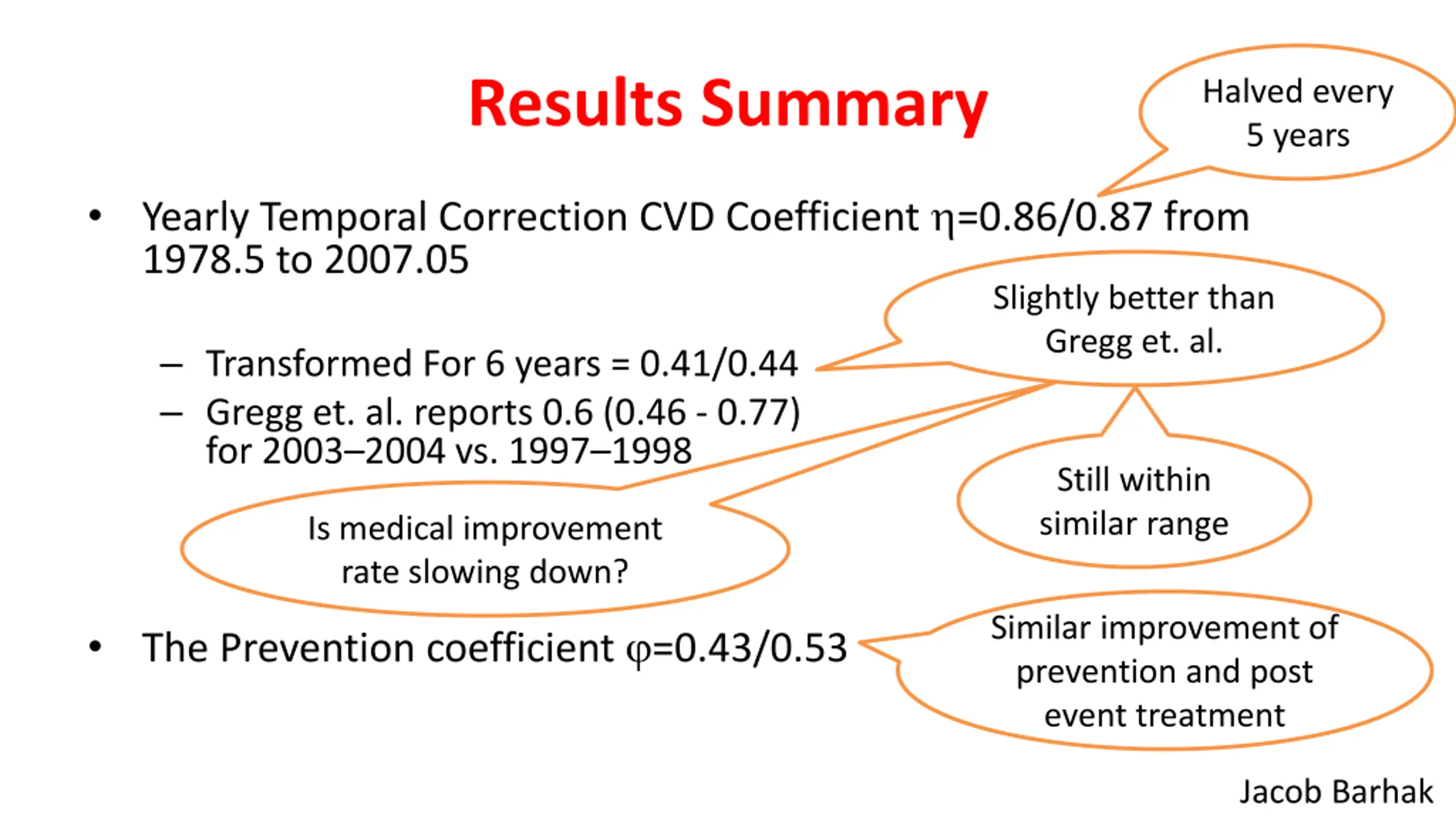 Results Summary

Halved every 5 years

• Yearly Temporal Correction CVD Coefficient $\eta$=0.86/0.87 from 1978.5 to 2007.05

Slightly better than Gregg et. al.

– Transformed For 6 years = 0.41/0.44
– Gregg et. al. reports 0.6 (0.46 - 0.77) for 2003–2004 vs. 1997–1998

Still within similar range

Is medical improvement rate slowing down?

• The Prevention coefficient $\varphi$=0.43/0.53

Similar improvement of prevention and post event treatment

Jacob Barhak